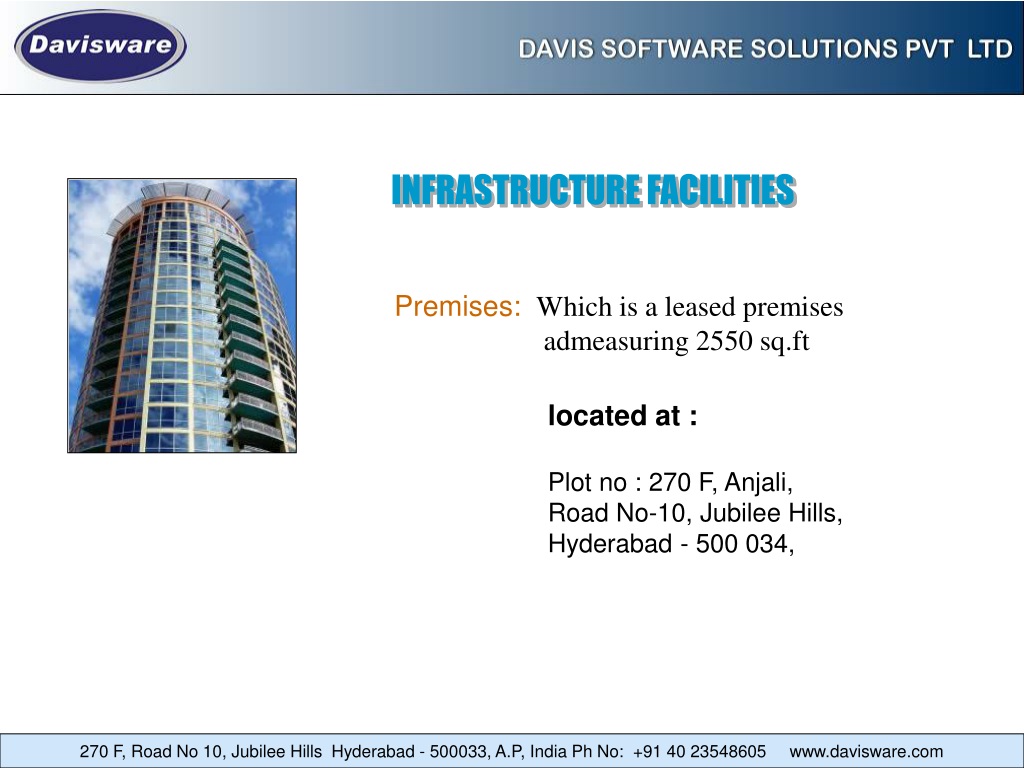 Davisware

DAVIS SOFTWARE SOLUTIONS PVT LTD

INFRASTRUCTURE FACILITIES

Premises: Which is a leased premises admeasuring 2550 sq.ft

located at :

Plot no : 270 F, Anjali,
Road No-10, Jubilee Hills,
Hyderabad - 500 034,

270 F, Road No 10, Jubilee Hills Hyderabad - 500033, A.P, India Ph No: +91 40 23548605 www.davisware.com